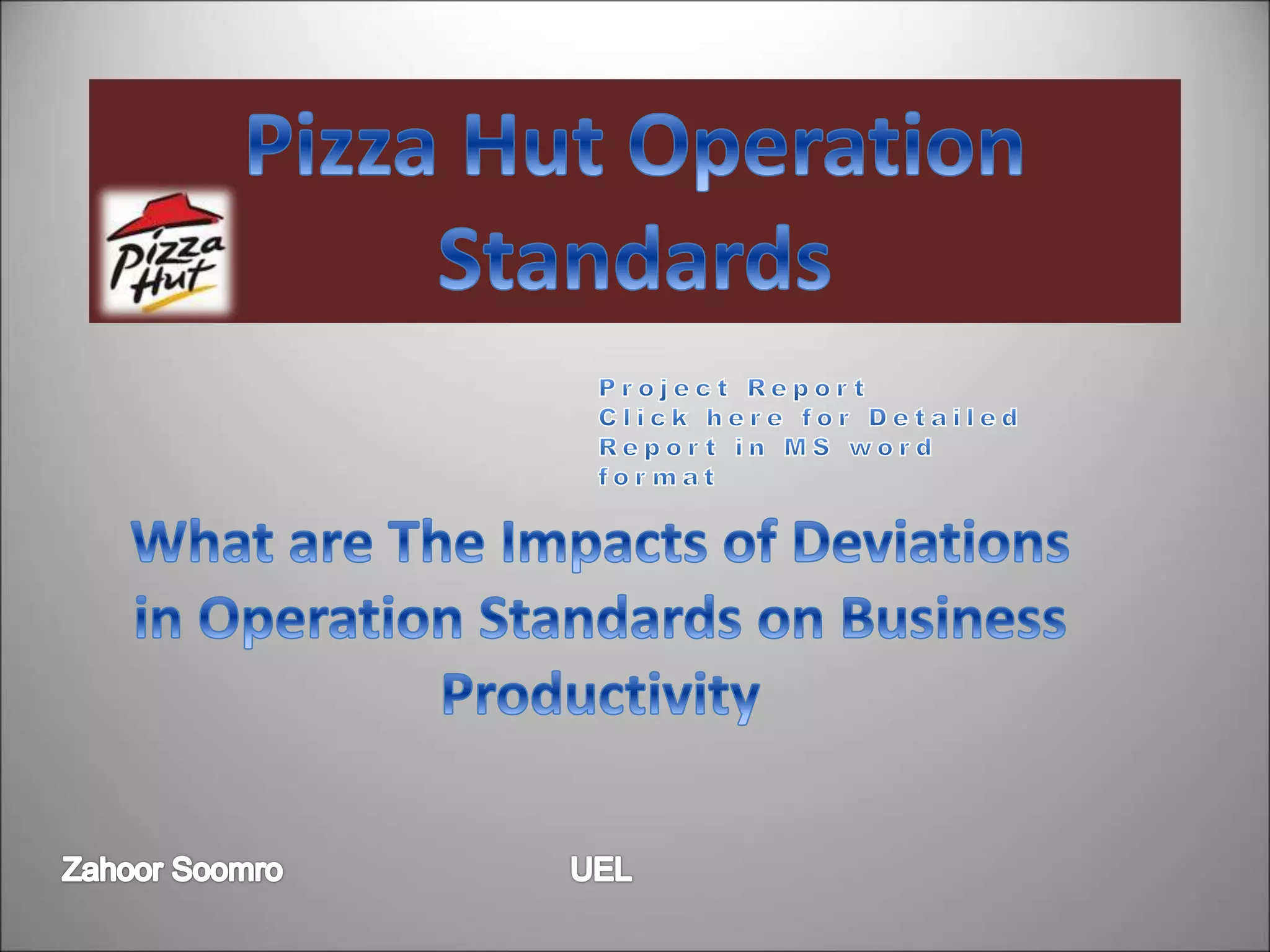 Pizza Hut Operation Standards

Pizza Hut

Project Report
Click here for Detailed Report in MS word format

What are The Impacts of Deviations in Operation Standards on Business Productivity

Zahoor Soomro

UEL